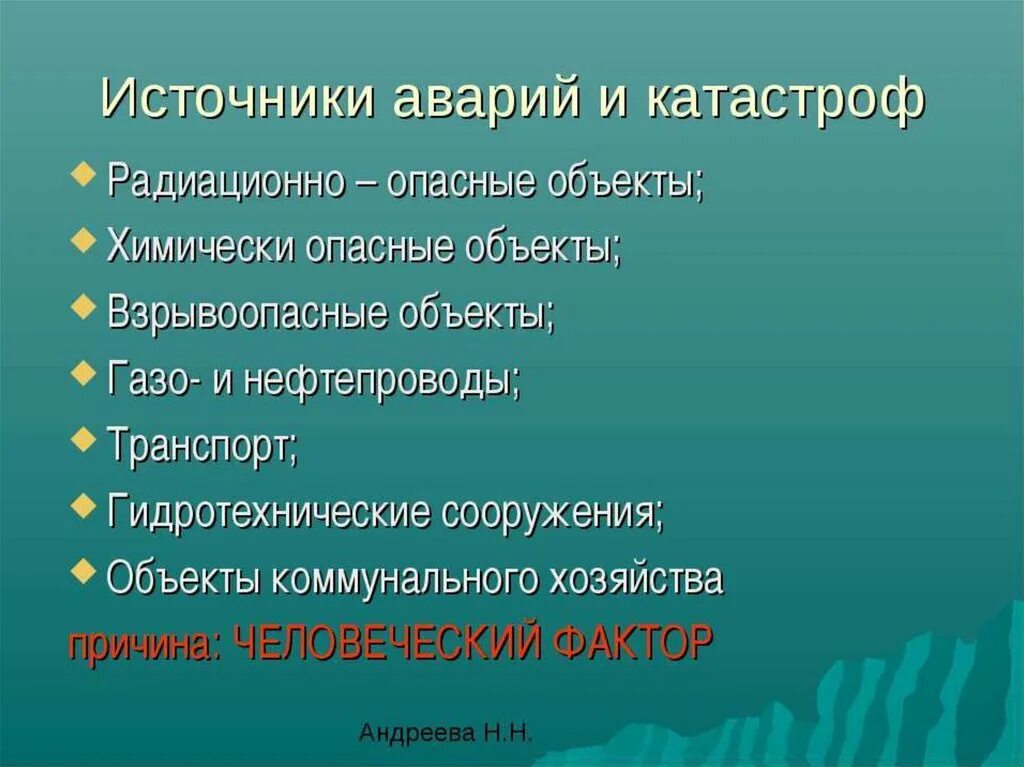 Источники аварий и катастроф

Радиационно – опасные объекты;
Химически опасные объекты;
Взрывоопасные объекты;
Газо- и нефтепроводы;
Транспорт;
Гидротехнические сооружения;
Объекты коммунального хозяйства

причина: ЧЕЛОВЕЧЕСКИЙ ФАКТОР

Андреева Н.Н.